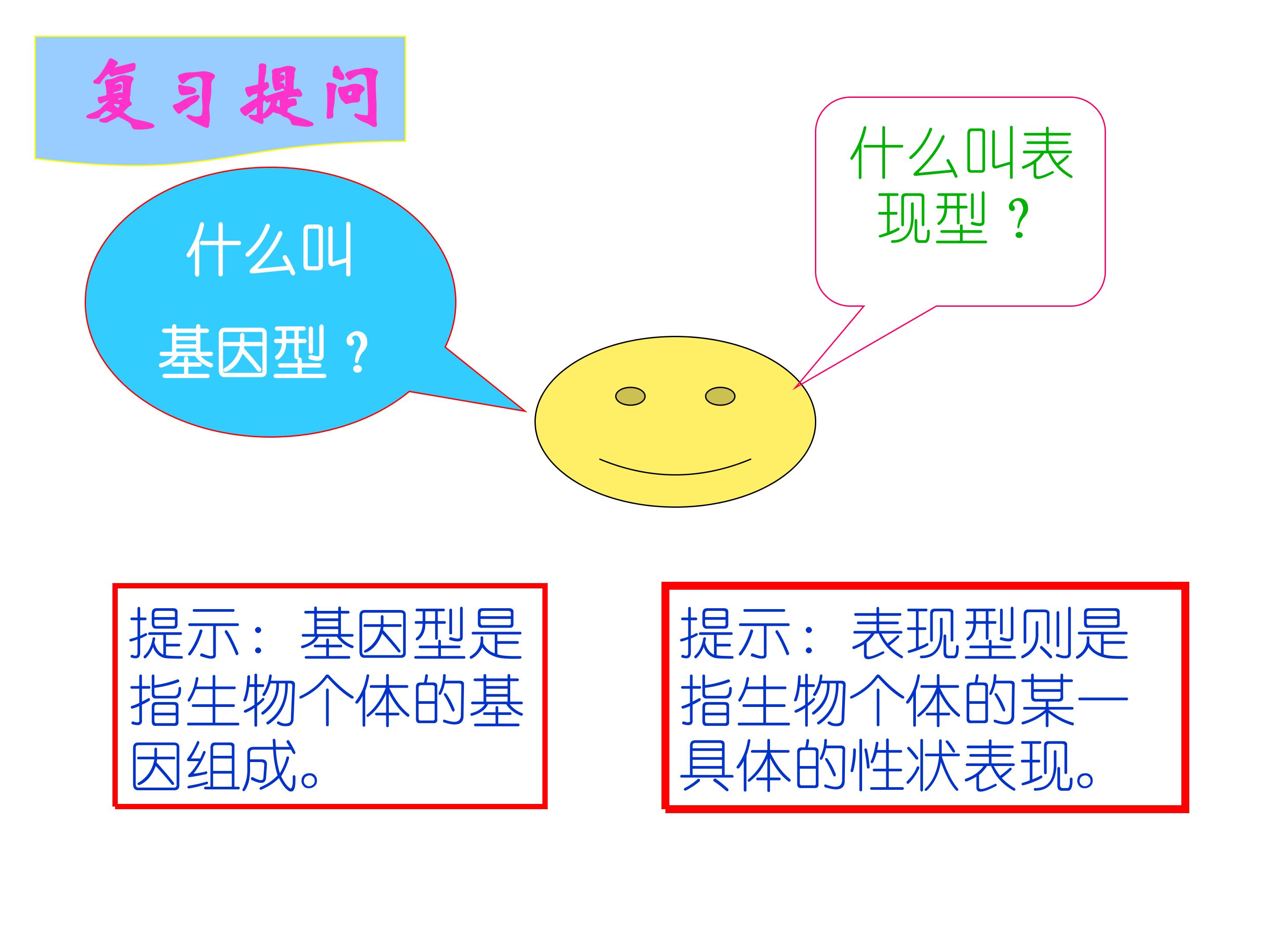 复习提问

什么叫基因型？

什么叫表现型？

提示：基因型是指生物个体的基因组成。

提示：表现型则是指生物个体的某一具体的性状表现。